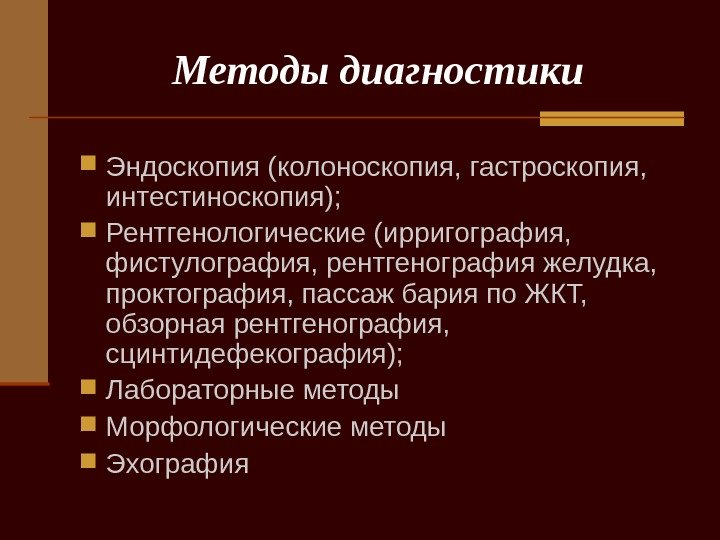 Методы диагностики

Эндоскопия (колоноскопия, гастроскопия, интестиноскопия);

Рентгенологические (ирригография, фистулография, рентгенография желудка, проктография, пассаж бария по ЖКТ, обзорная рентгенография, сцинтидефекография);

Лабораторные методы

Морфологические методы

Эхография